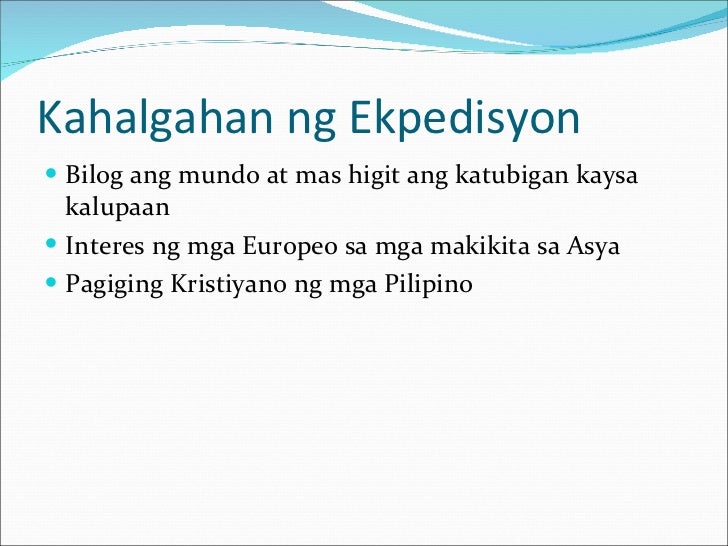 Kahalgahan ng Ekpedisyon

- Bilog ang mundo at mas higit ang katubigan kaysa kalupaan
- Interes ng mga Europeo sa mga makikita sa Asya
- Pagiging Kristiyano ng mga Pilipino